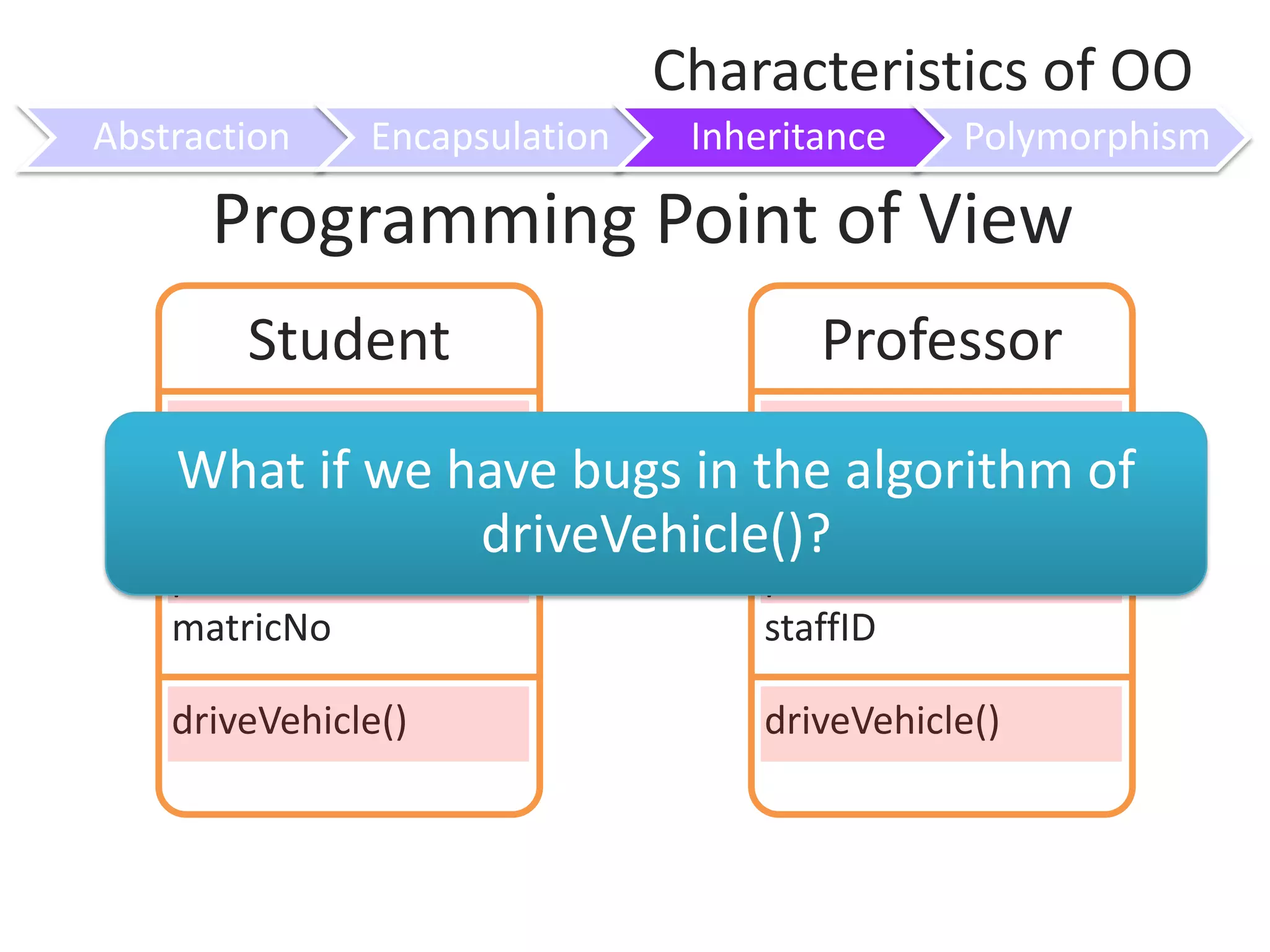 Characteristics of OO

Abstraction Encapsulation Inheritance Polymorphism

Programming Point of View

Student

What if we have bugs in the algorithm of driveVehicle()?

matricNo

driveVehicle()

Professor

staffID

driveVehicle()